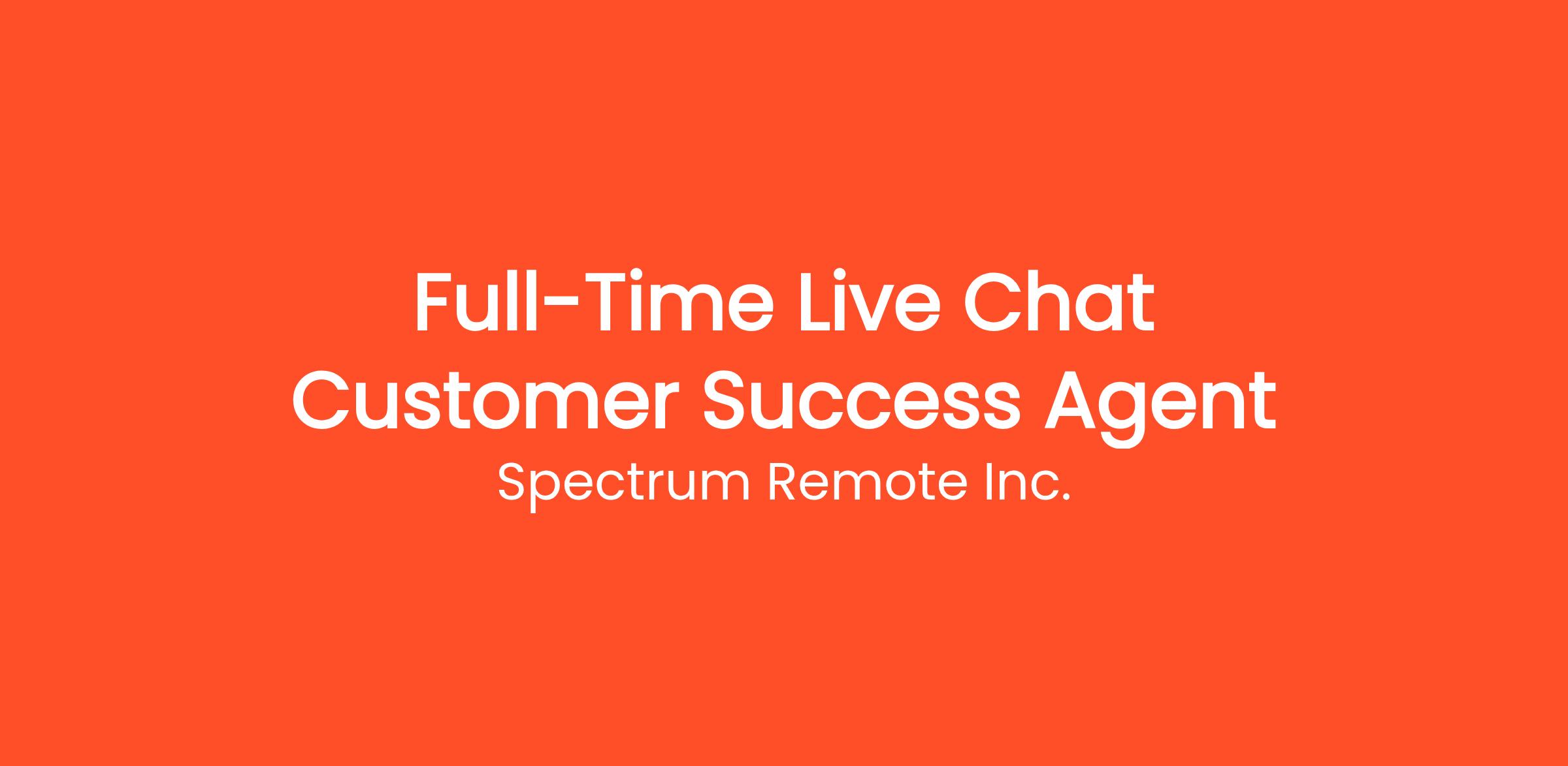 Full-Time Live Chat Customer Success Agent

Spectrum Remote Inc.